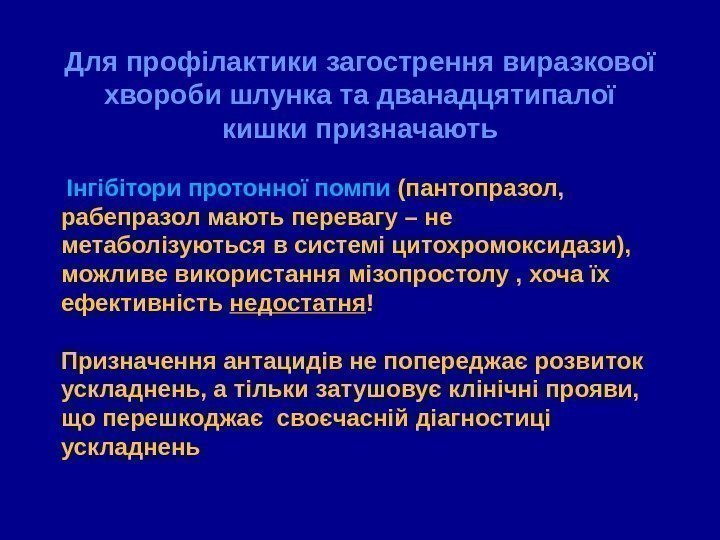 Для профілактики загострення виразкової хвороби шлунка та дванадцятипалої кишки призначають

Інгібітори протонної помпи (пантопразол, рабепразол мають перевагу – не метаболізуються в системі цитохромоксидази), можливе використання мізопростолу , хоча їх ефективність недостатня!

Призначення антацидів не попереджає розвиток ускладнень, а тільки затушовує клінічні прояви, що перешкоджає своєчасній діагностиці ускладнень